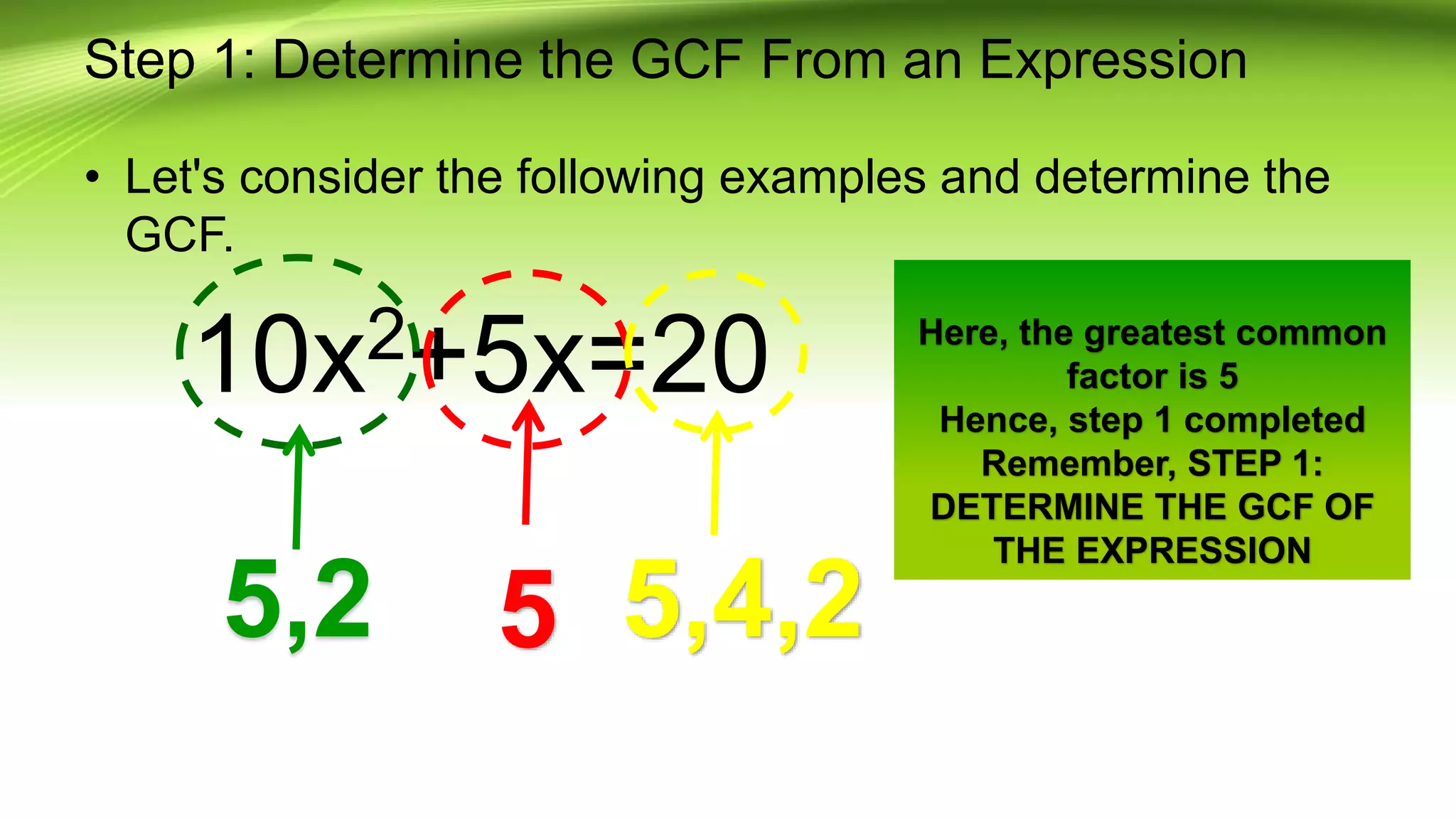 Step 1: Determine the GCF From an Expression

• Let's consider the following examples and determine the GCF.

$10x^2+5x=20$

5,2

5

5,4,2

Here, the greatest common factor is 5
Hence, step 1 completed
Remember, STEP 1:
DETERMINE THE GCF OF THE EXPRESSION